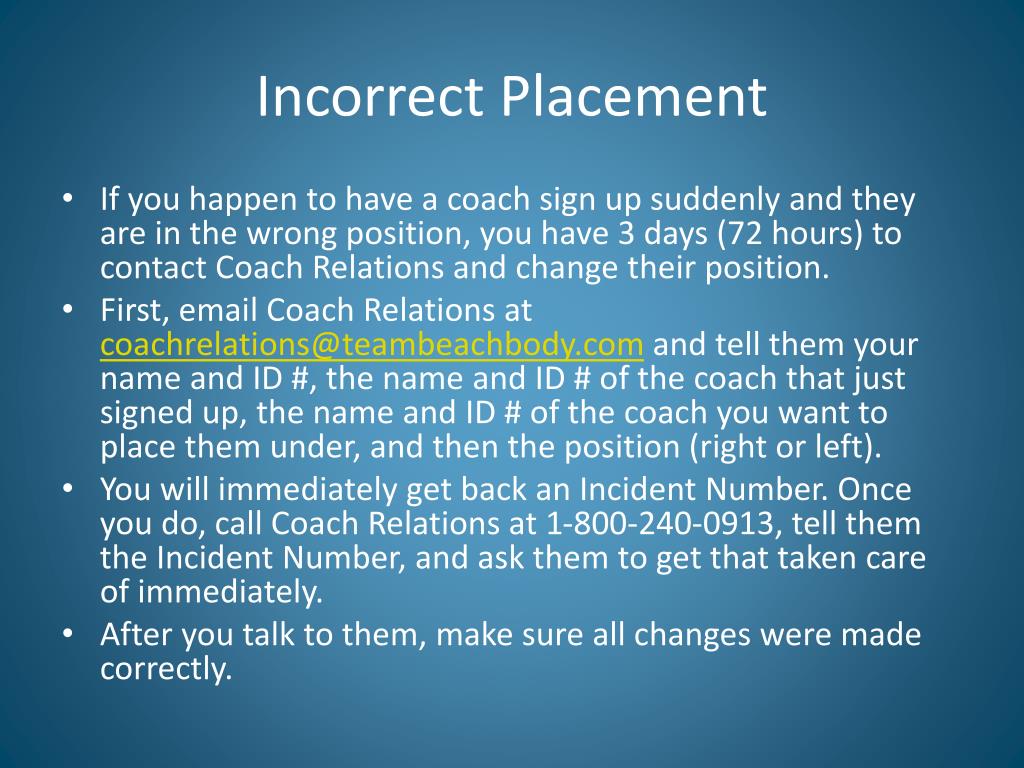 Incorrect Placement

• If you happen to have a coach sign up suddenly and they are in the wrong position, you have 3 days (72 hours) to contact Coach Relations and change their position.
• First, email Coach Relations at coachrelations@teambeachbody.com and tell them your name and ID #, the name and ID # of the coach that just signed up, the name and ID # of the coach you want to place them under, and then the position (right or left).
• You will immediately get back an Incident Number. Once you do, call Coach Relations at 1-800-240-0913, tell them the Incident Number, and ask them to get that taken care of immediately.
• After you talk to them, make sure all changes were made correctly.